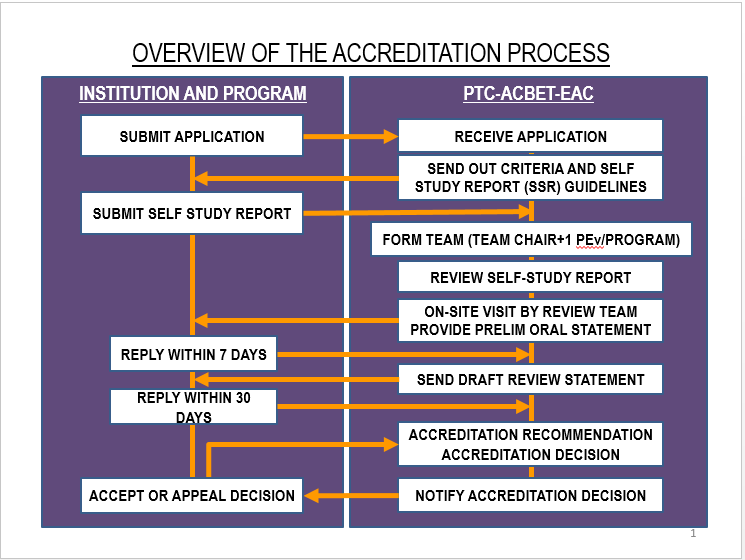 OVERVIEW OF THE ACCREDITATION PROCESS

INSTITUTION AND PROGRAM

SUBMIT APPLICATION

SUBMIT SELF STUDY REPORT

REPLY WITHIN 7 DAYS

REPLY WITHIN 30 DAYS

ACCEPT OR APPEAL DECISION

PTC-ACBET-EAC

RECEIVE APPLICATION

SEND OUT CRITERIA AND SELF STUDY REPORT (SSR) GUIDELINES

FORM TEAM (TEAM CHAIR+1 PEv/PROGRAM)

REVIEW SELF-STUDY REPORT

ON-SITE VISIT BY REVIEW TEAM PROVIDE PRELIM ORAL STATEMENT

SEND DRAFT REVIEW STATEMENT

ACCREDITATION RECOMMENDATION ACCREDITATION DECISION

NOTIFY ACCREDITATION DECISION

1